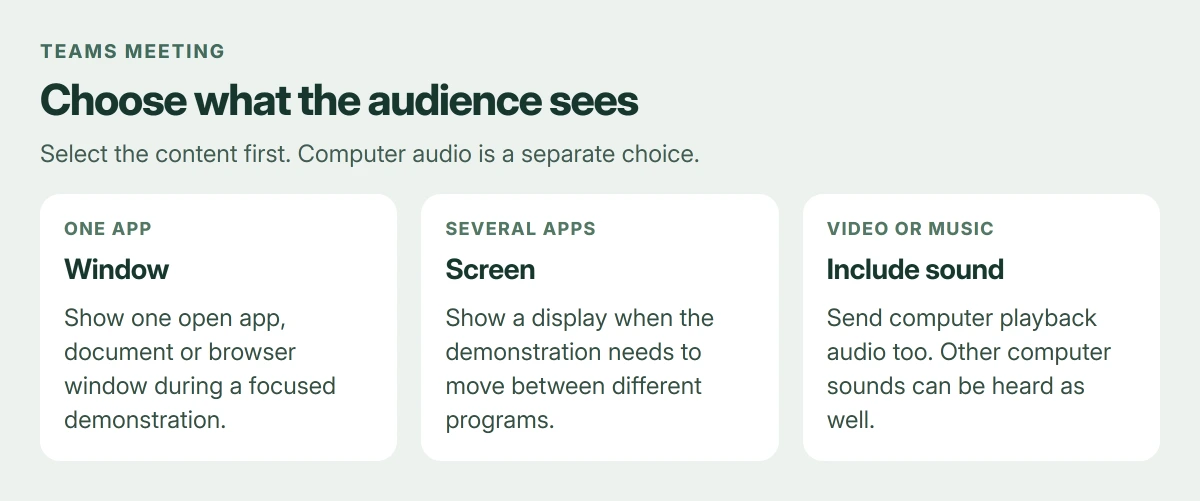 TEAMS MEETING

Choose what the audience sees

Select the content first. Computer audio is a separate choice.

ONE APP

Window

Show one open app, document or browser window during a focused demonstration.

SEVERAL APPS

Screen

Show a display when the demonstration needs to move between different programs.

VIDEO OR MUSIC

Include sound

Send computer playback audio too. Other computer sounds can be heard as well.